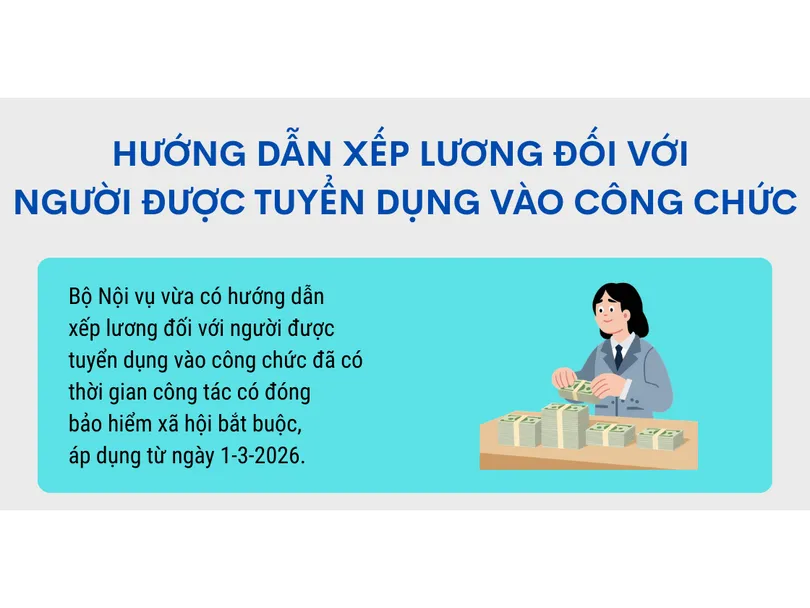 HƯỚNG DẪN XẾP LƯƠNG ĐỐI VỚI NGƯỜI ĐƯỢC TUYỂN DỤNG VÀO CÔNG CHỨC

Bộ Nội vụ vừa có hướng dẫn xếp lương đối với người được tuyển dụng vào công chức đã có thời gian công tác có đóng bảo hiểm xã hội bắt buộc, áp dụng từ ngày 1-3-2026.